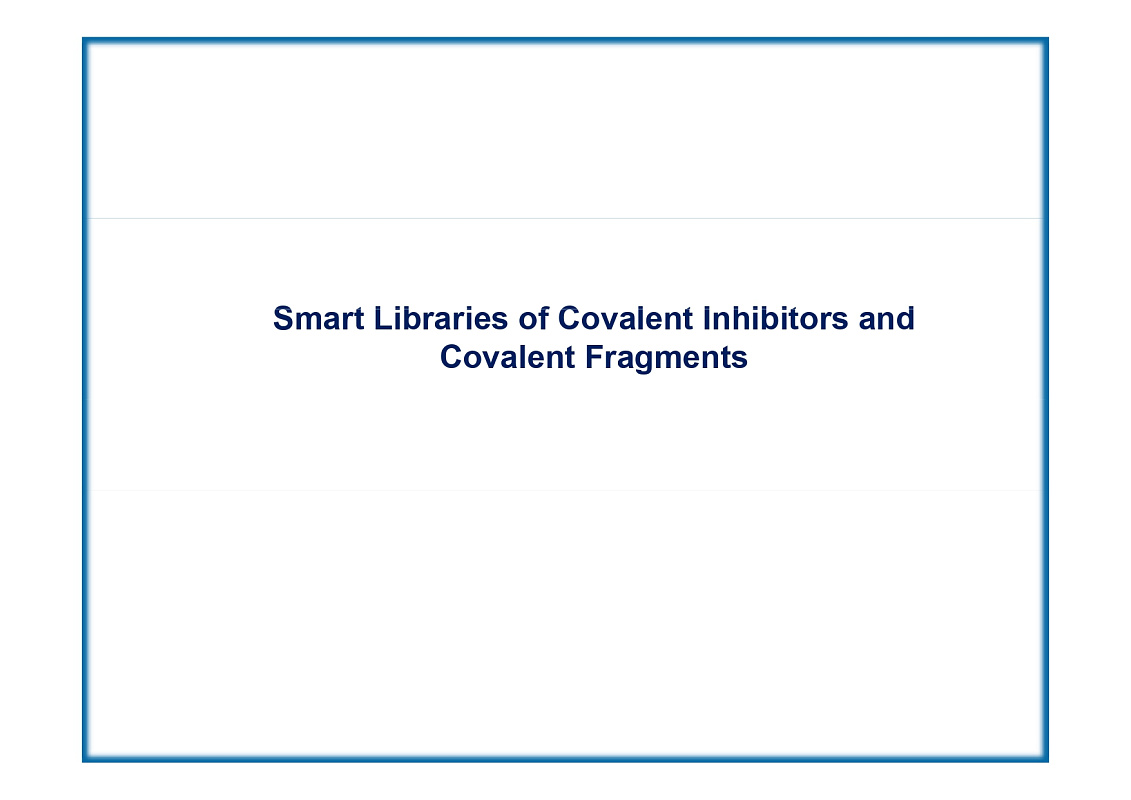 Smart Libraries of Covalent Inhibitors and Covalent Fragments